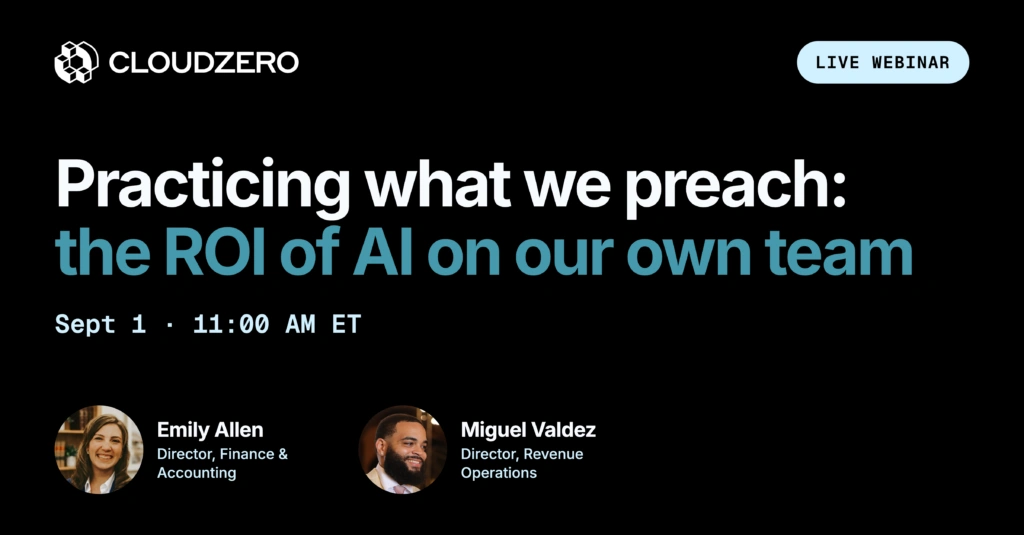 CLOUDZERO

LIVE WEBINAR

Practicing what we preach: the ROI of AI on our own team

Sept 1 · 11:00 AM ET

Emily Allen
Director, Finance & Accounting

Miguel Valdez
Director, Revenue Operations